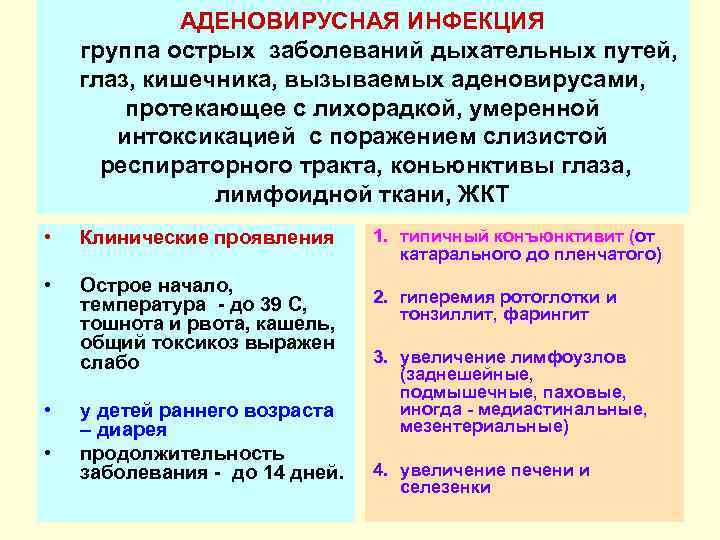 АДЕНОВИРУСНАЯ ИНФЕКЦИЯ

группа острых заболеваний дыхательных путей, глаз, кишечника, вызываемых аденовирусами, протекающее с лихорадкой, умеренной интоксикацией с поражением слизистой респираторного тракта, коньюнктивы глаза, лимфоидной ткани, ЖКТ

• Клинические проявления

• Острое начало, температура - до 39 С, тошнота и рвота, кашель, общий токсикоз выражен слабо

• у детей раннего возраста – диарея

• продолжительность заболевания - до 14 дней.

1. типичный конъюнктивит (от катарального до пленчатого)

2. гиперемия ротоглотки и тонзиллит, фарингит

3. увеличение лимфоузлов (заднешейные, подмышечные, паховые, иногда - медиастинальные, мезентериальные)

4. увеличение печени и селезенки